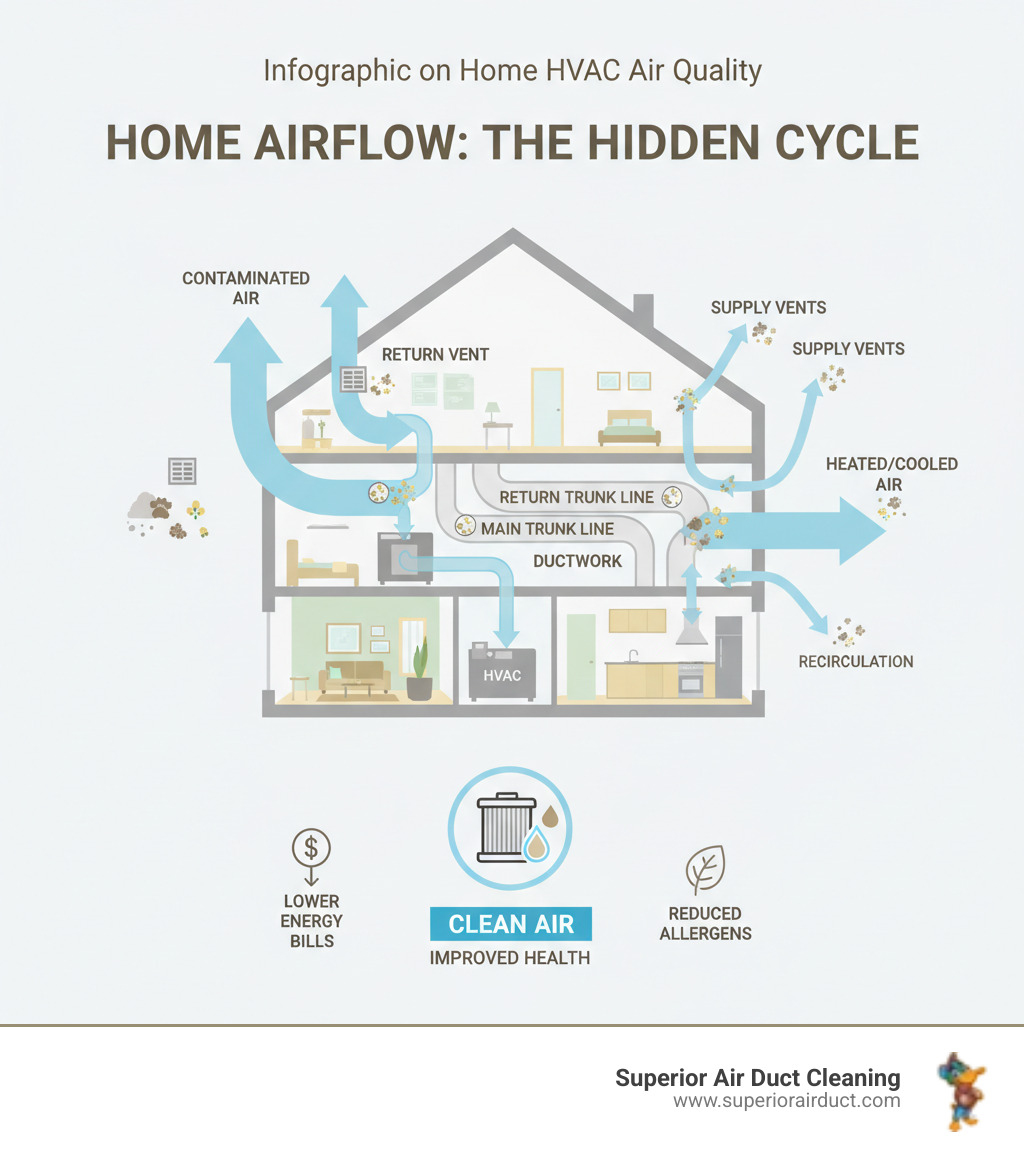 Infographic on Home HVAC Air Quality

HOME AIRFLOW: THE HIDDEN CYCLE

CONTAMINATED AIR

RETURN VENT

SUPPLY VENTS

SUPPLY VENTS

HEATED/COOLED AIR

RETURN TRUNK LINE

MAIN TRUNK LINE

DUCTWORK

HVAC

RECIRCULATION

$

LOWER ENERGY BILLS

CLEAN AIR

IMPROVED HEALTH

REDUCED ALLERGENS

Superior Air Duct Cleaning
www.superiorairduct.com